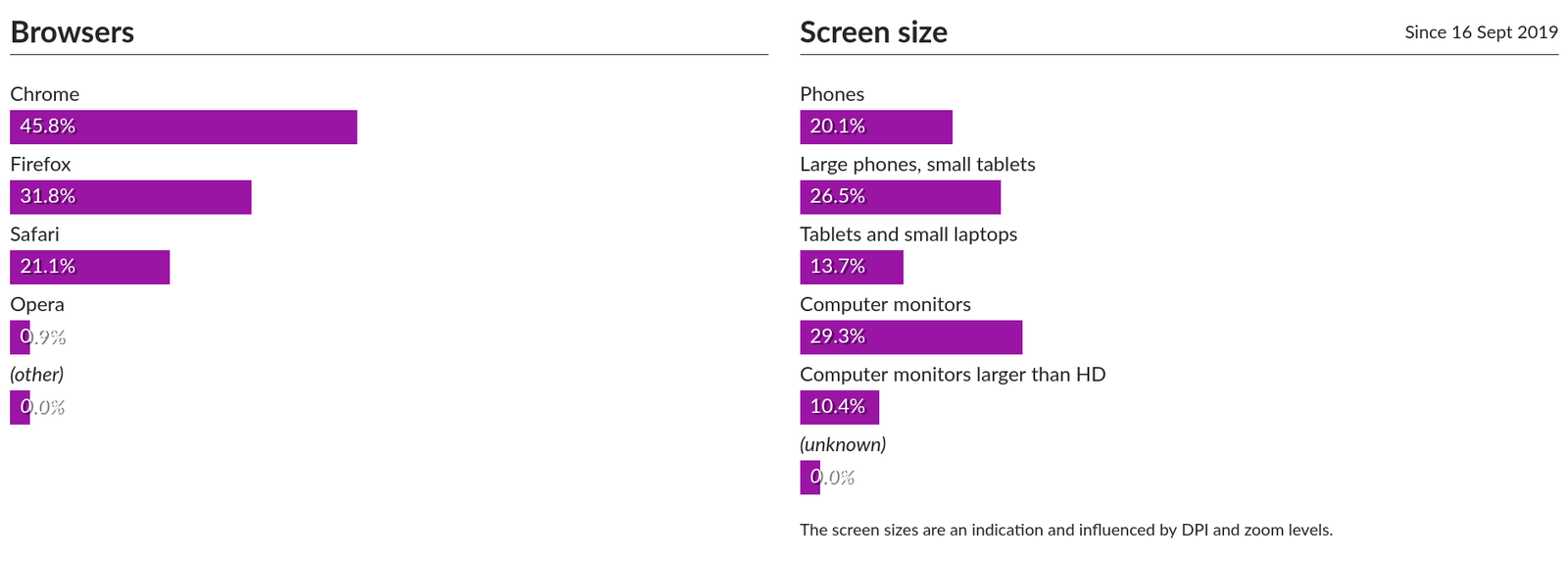 Browsers

Chrome
45.8%
Firefox
31.8%
Safari
21.1%
Opera
0.9%
(other)
0.0%

Screen size

Since 16 Sept 2019

Phones
20.1%
Large phones, small tablets
26.5%
Tablets and small laptops
13.7%
Computer monitors
29.3%
Computer monitors larger than HD
10.4%
(unknown)
0.0%

The screen sizes are an indication and influenced by DPI and zoom levels.